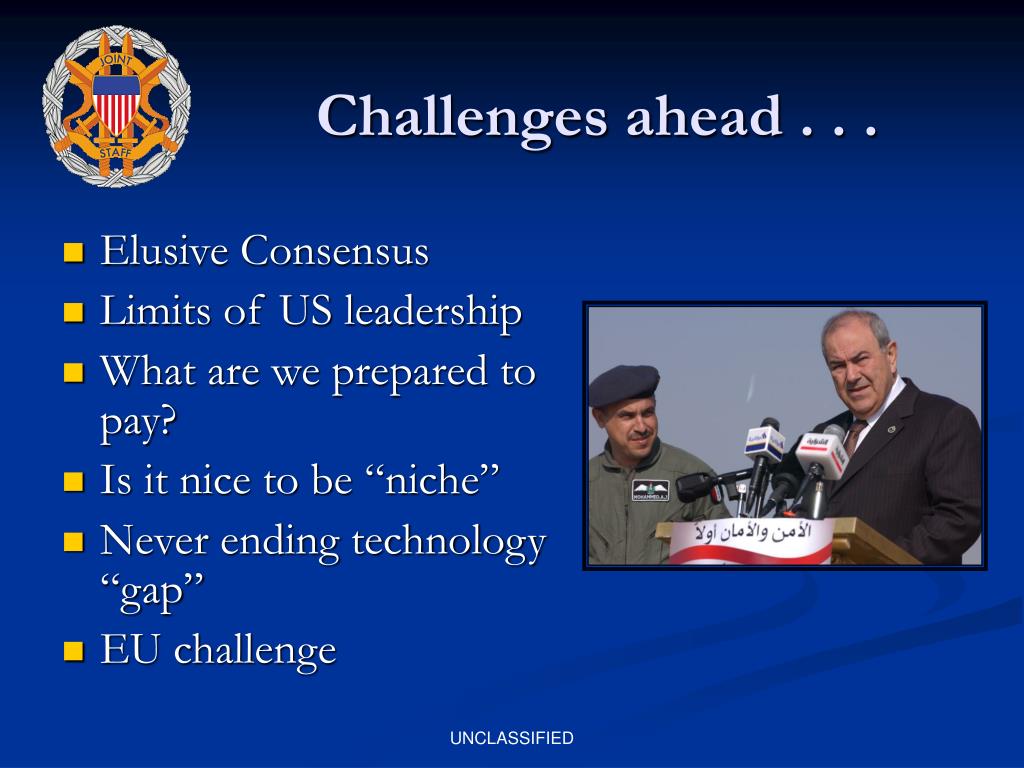 JOINT STAFF

Challenges ahead . . .

- Elusive Consensus
- Limits of US leadership
- What are we prepared to pay?
- Is it nice to be “niche”
- Never ending technology “gap”
- EU challenge

MOHAMMED A.J.

الأمن والأمان أولاً

UNCLASSIFIED